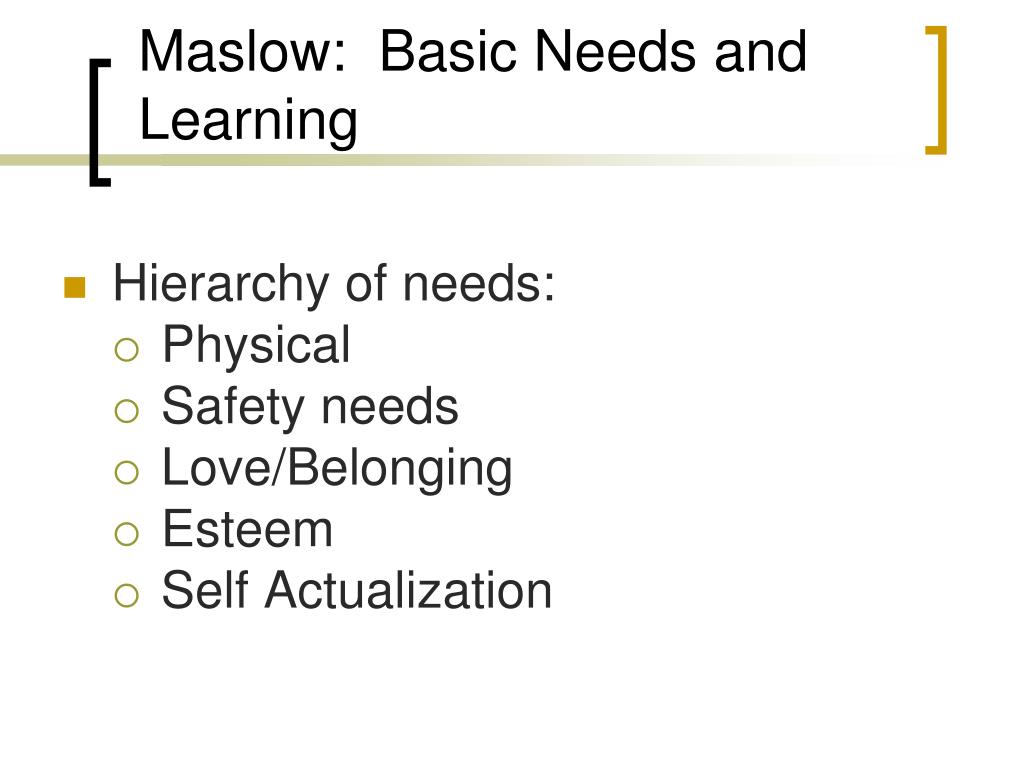 Maslow:  Basic Needs and Learning

- Hierarchy of needs:
  - Physical
  - Safety needs
  - Love/Belonging
  - Esteem
  - Self Actualization